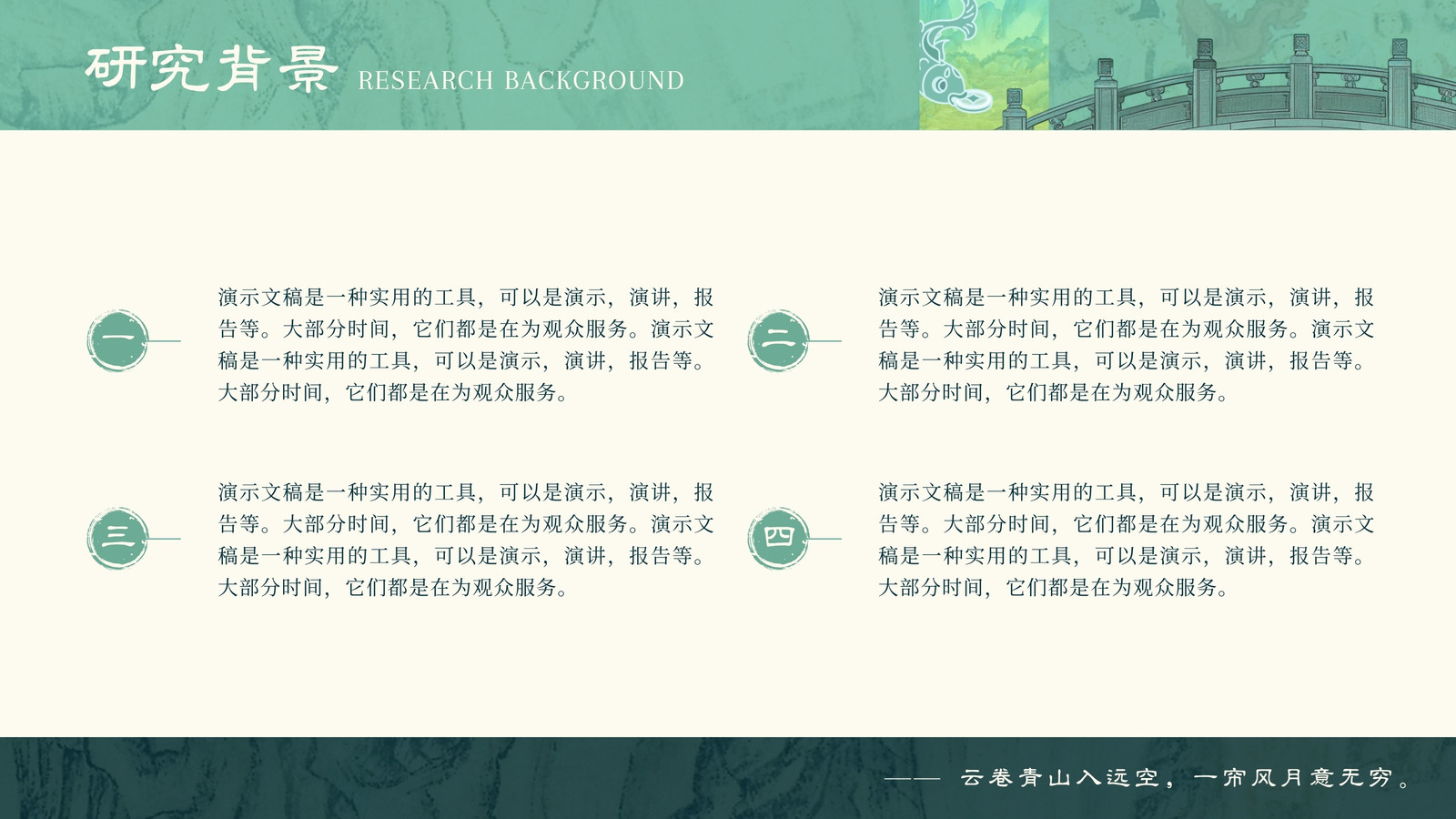 研究背景 RESEARCH BACKGROUND

一

演示文稿是一种实用的工具，可以是演示，演讲，报告等。大部分时间，它们都是在为观众服务。演示文稿是一种实用的工具，可以是演示，演讲，报告等。大部分时间，它们都是在为观众服务。

二

演示文稿是一种实用的工具，可以是演示，演讲，报告等。大部分时间，它们都是在为观众服务。演示文稿是一种实用的工具，可以是演示，演讲，报告等。大部分时间，它们都是在为观众服务。

三

演示文稿是一种实用的工具，可以是演示，演讲，报告等。大部分时间，它们都是在为观众服务。演示文稿是一种实用的工具，可以是演示，演讲，报告等。大部分时间，它们都是在为观众服务。

四

演示文稿是一种实用的工具，可以是演示，演讲，报告等。大部分时间，它们都是在为观众服务。演示文稿是一种实用的工具，可以是演示，演讲，报告等。大部分时间，它们都是在为观众服务。

—— 云卷青山入远空，一帘风月意无穷。